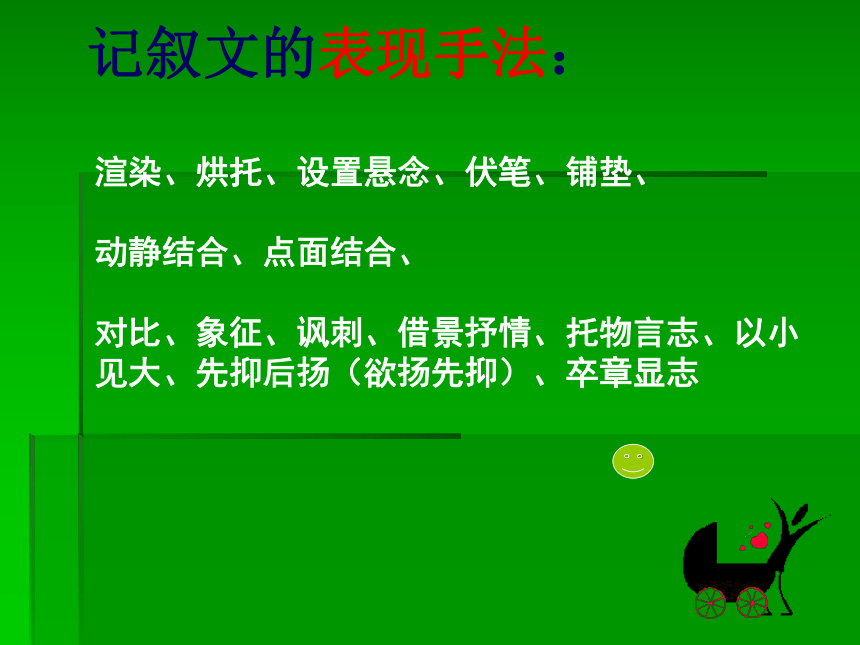 记叙文的表现手法：

渲染、烘托、设置悬念、伏笔、铺垫、

动静结合、点面结合、

对比、象征、讽刺、借景抒情、托物言志、以小见大、先抑后扬（欲扬先抑）、卒章显志